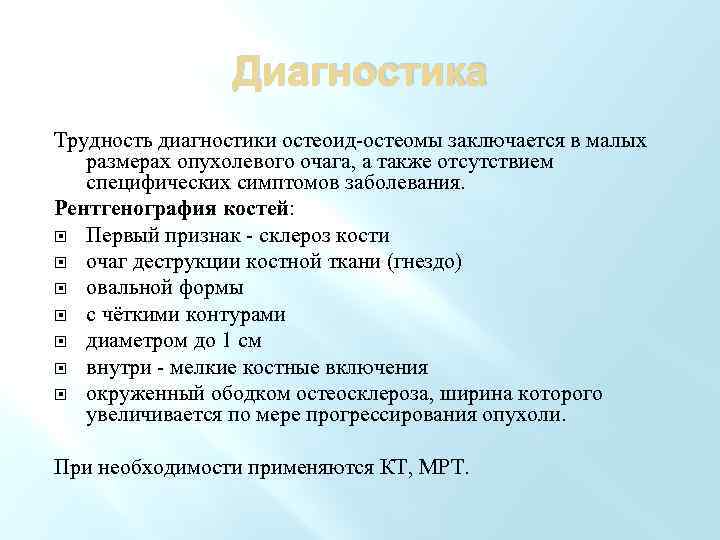 Диагностика

Трудность диагностики остеоид-остеомы заключается в малых размерах опухолевого очага, а также отсутствием специфических симптомов заболевания.

Рентгенография костей:

- Первый признак - склероз кости
- очаг деструкции костной ткани (гнездо)
- овальной формы
- с чёткими контурами
- диаметром до 1 см
- внутри - мелкие костные включения
- окруженный ободком остеосклероза, ширина которого увеличивается по мере прогрессирования опухоли.

При необходимости применяются КТ, МРТ.